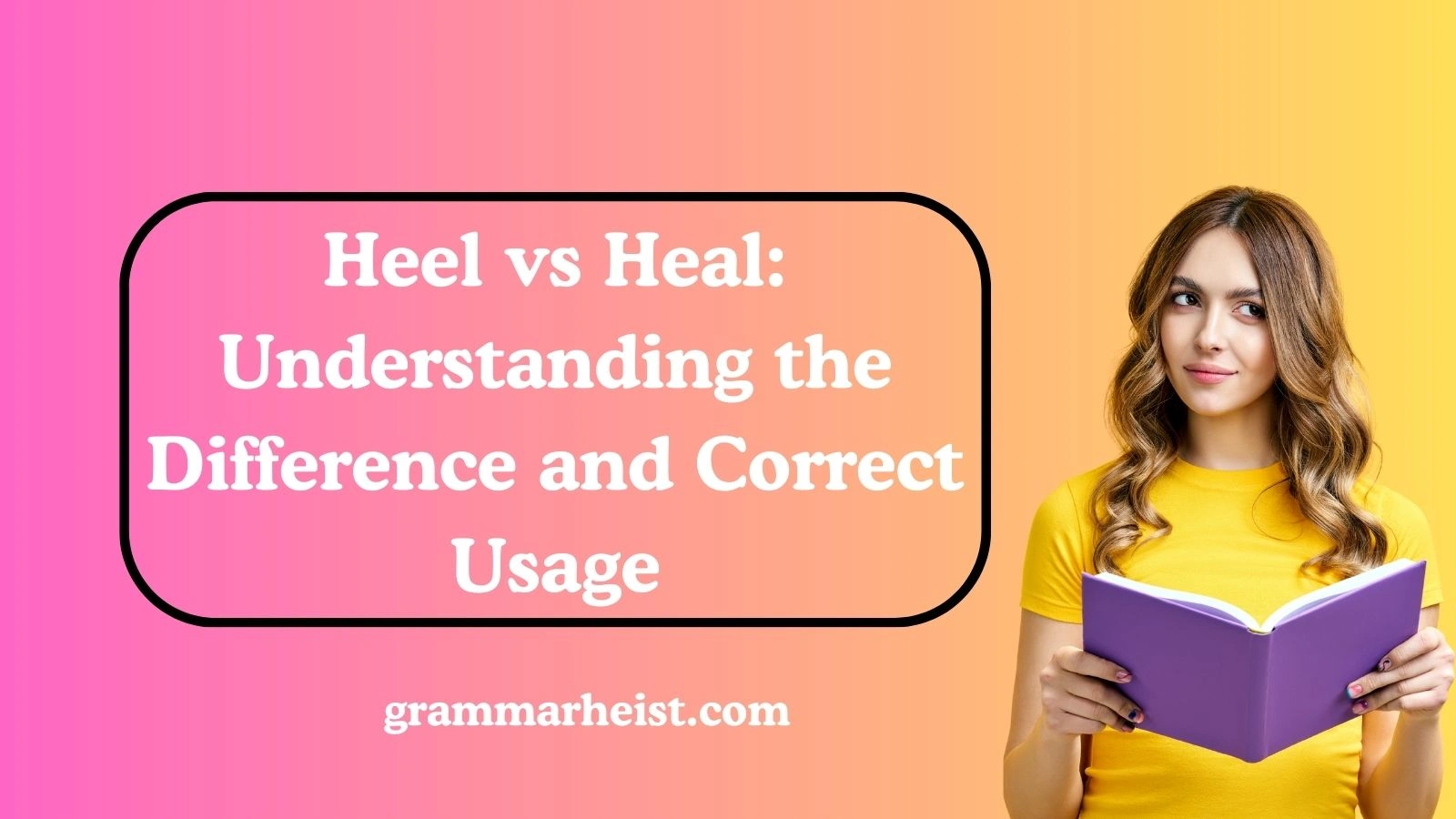 Heel vs Heal: Understanding the Difference and Correct Usage

grammarheist.com